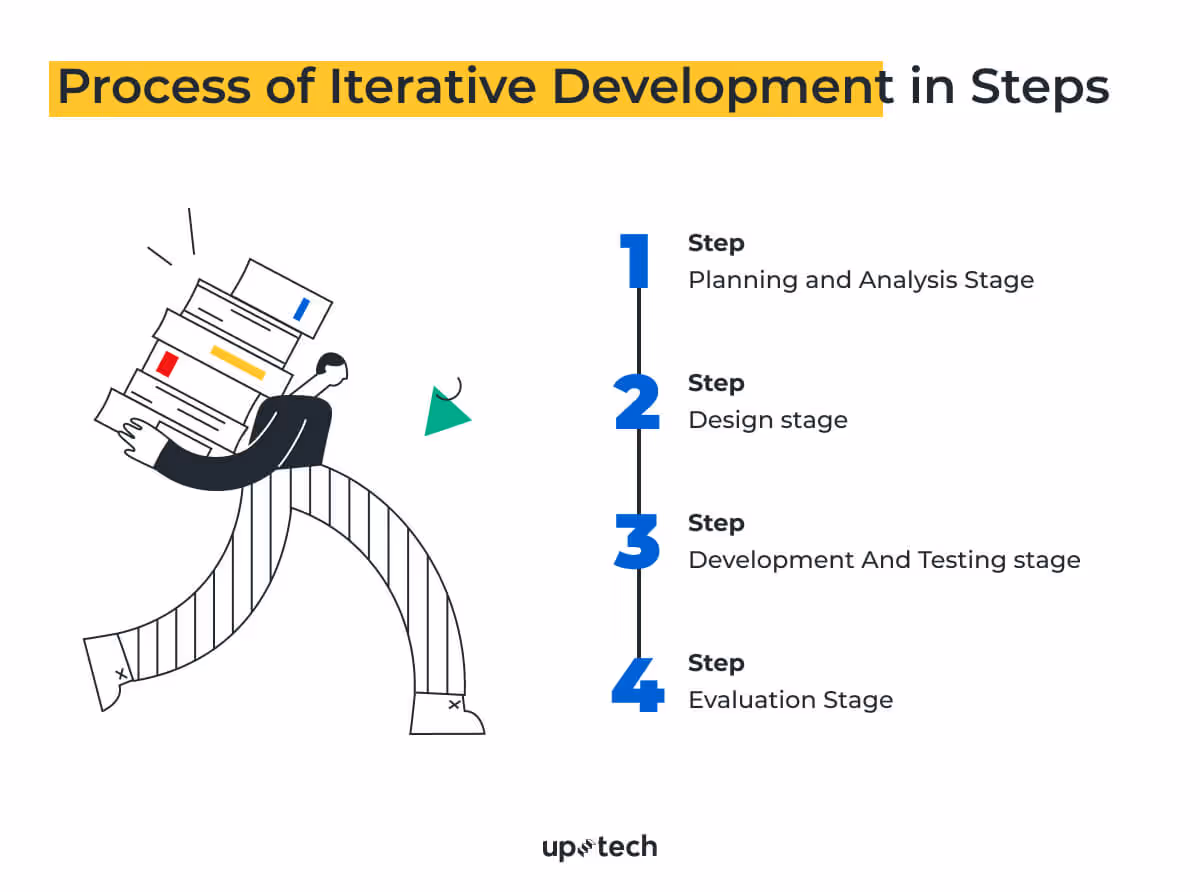 Process of Iterative Development in Steps

1 Step
Planning and Analysis Stage

2 Step
Design stage

3 Step
Development And Testing stage

4 Step
Evaluation Stage

uptech